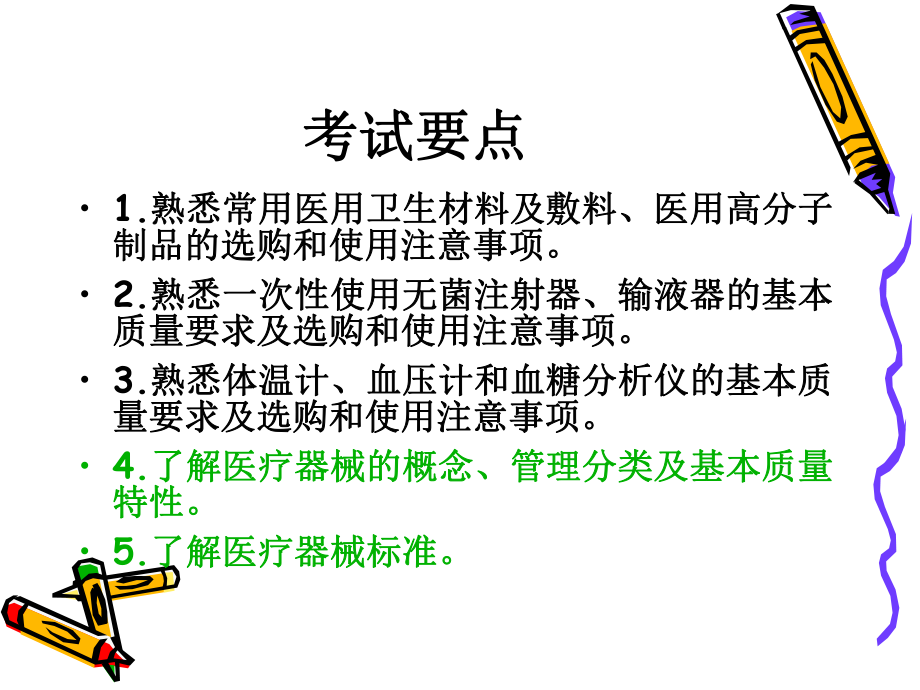 考试要点

• 1.熟悉常用医用卫生材料及敷料、医用高分子制品的选购和使用注意事项。

• 2.熟悉一次性使用无菌注射器、输液器的基本质量要求及选购和使用注意事项。

• 3.熟悉体温计、血压计和血糖分析仪的基本质量要求及选购和使用注意事项。

• 4.了解医疗器械的概念、管理分类及基本质量特性。

• 5.了解医疗器械标准。